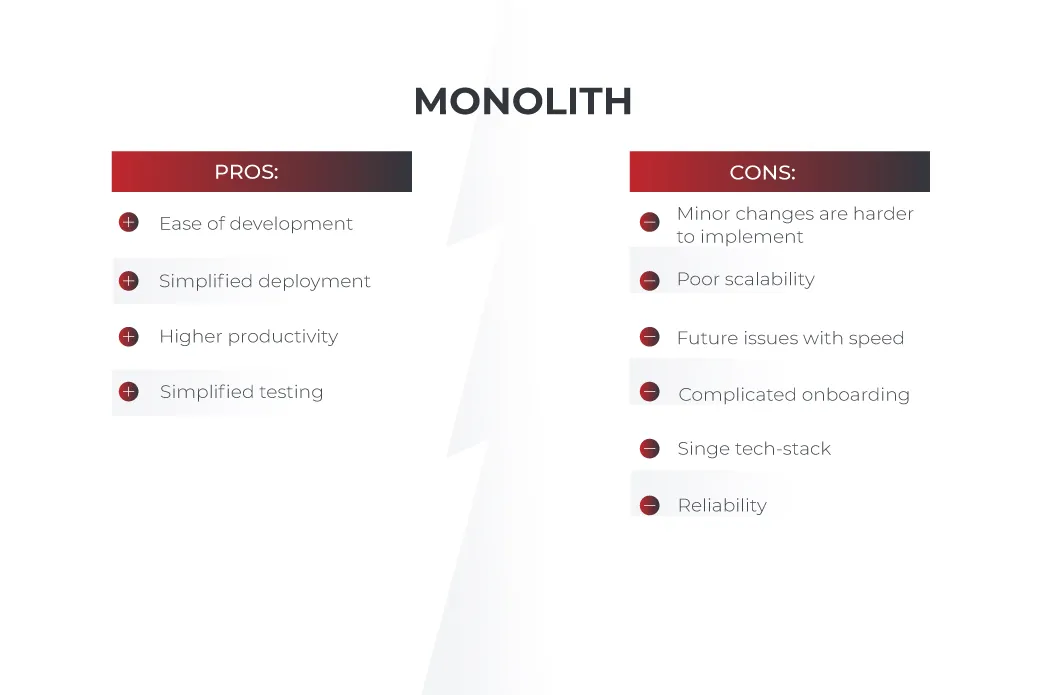 MONOLITH

PROS:

Ease of development

Simplified deployment

Higher productivity

Simplified testing

CONS:

Minor changes are harder to implement

Poor scalability

Future issues with speed

Complicated onboarding

Singe tech-stack

Reliability